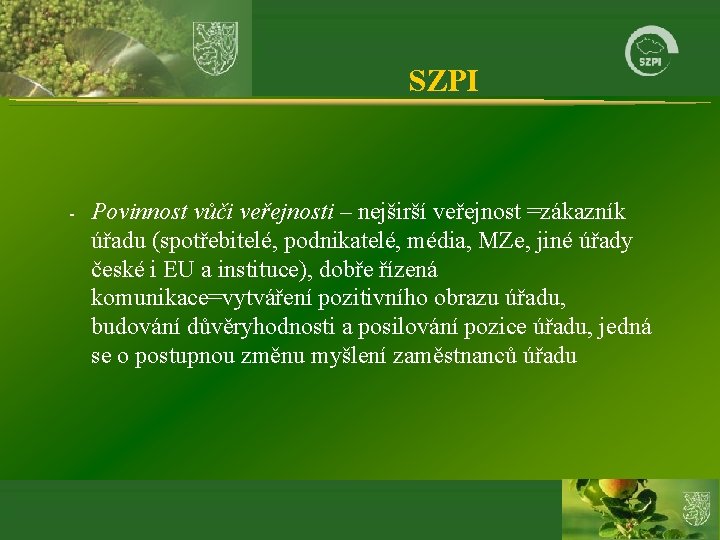 SZPI

SZPI

- Povinnost vůči veřejnosti – nejširší veřejnost =zákazník úřadu (spotřebitelé, podnikatelé, média, MZe, jiné úřady české i EU a instituce), dobře řízená komunikace=vytváření pozitivního obrazu úřadu, budování důvěryhodnosti a posilování pozice úřadu, jedná se o postupnou změnu myšlení zaměstnanců úřadu